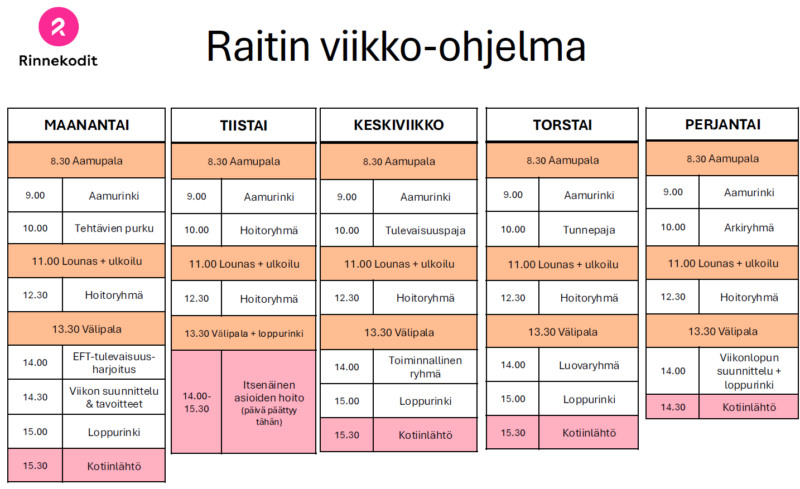 Rinnekodit

Raitin viikko-ohjelma

| MAANANTAI | |
|---|---|
| 8.30 Aamupala | |
| 9.00 | Aamurinki |
| 10.00 | Tehtävien purku |
| 11.00 Lounas + ulkoilu | |
| 12.30 | Hoitoryhmä |
| 13.30 Välipala | |
| 14.00 | EFT-tulevaisuusharjoitus |
| 14.30 | Viikon suunnittelu & tavoitteet |
| 15.00 | Loppurinki |
| 15.30 | Kotiinlähtö |

| TIISTAI | |
|---|---|
| 8.30 Aamupala | |
| 9.00 | Aamurinki |
| 10.00 | Hoitoryhmä |
| 11.00 Lounas + ulkoilu | |
| 12.30 | Hoitoryhmä |
| 13.30 Välipala + loppurinki | |
| 14.00-15.30 | Itsenäinen asioiden hoito (päivä päättyy tähän) |

| KESKIVIIKKO | |
|---|---|
| 8.30 Aamupala | |
| 9.00 | Aamurinki |
| 10.00 | Tulevaisuuspaja |
| 11.00 Lounas + ulkoilu | |
| 12.30 | Hoitoryhmä |
| 13.30 Välipala | |
| 14.00 | Toiminnallinen ryhmä |
| 15.00 | Loppurinki |
| 15.30 | Kotiinlähtö |

| TORSTAI | |
|---|---|
| 8.30 Aamupala | |
| 9.00 | Aamurinki |
| 10.00 | Tunnepaja |
| 11.00 Lounas + ulkoilu | |
| 12.30 | Hoitoryhmä |
| 13.30 Välipala | |
| 14.00 | Luovaryhmä |
| 15.00 | Loppurinki |
| 15.30 | Kotiinlähtö |

| PERJANTAI | |
|---|---|
| 8.30 Aamupala | |
| 9.00 | Aamurinki |
| 10.00 | Arkiryhmä |
| 11.00 Lounas + ulkoilu | |
| 12.30 | Hoitoryhmä |
| 13.30 Välipala | |
| 14.00 | Viikonlopun suunnittelu + loppurinki |
| 14.30 | Kotiinlähtö |